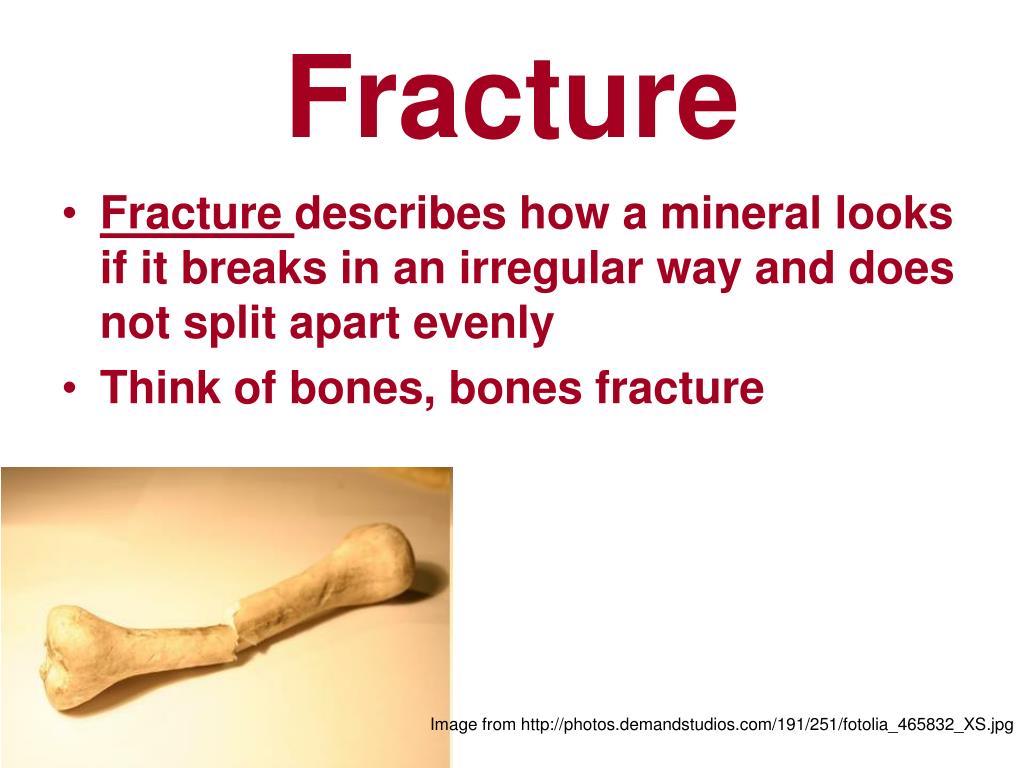 Fracture

• Fracture describes how a mineral looks if it breaks in an irregular way and does not split apart evenly
• Think of bones, bones fracture

Image from http://photos.demandstudios.com/191/251/fotolia_465832_XS.jpg